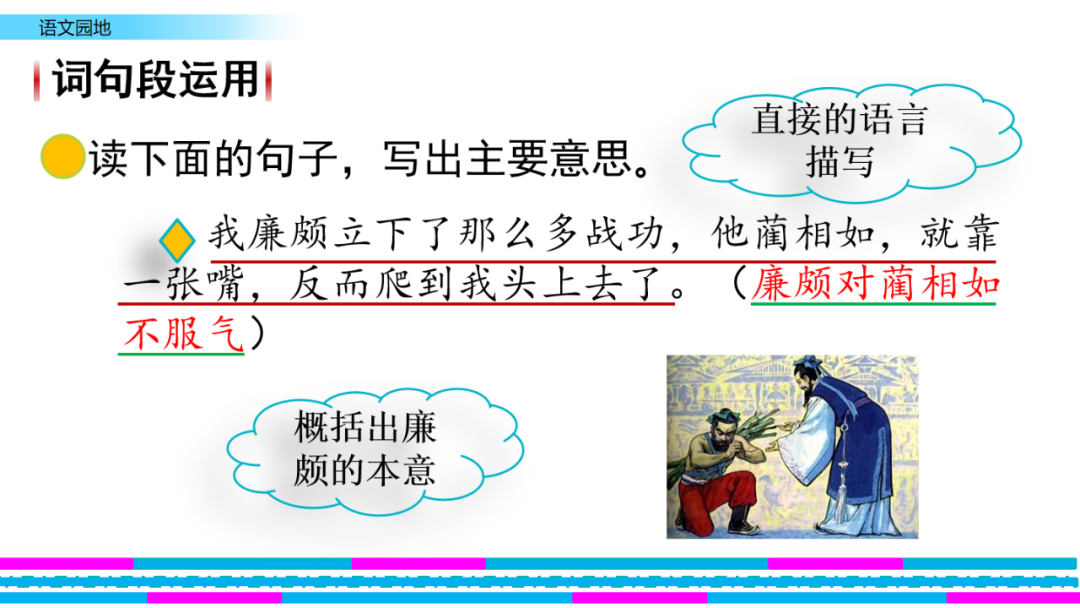 语文园地

词句段运用

读下面的句子，写出主要意思。

直接的语言描写

我廉颇立下了那么多战功，他蔺相如，就靠一张嘴，反而爬到我头上去了。（廉颇对蔺相如不服气）

概括出廉颇的本意